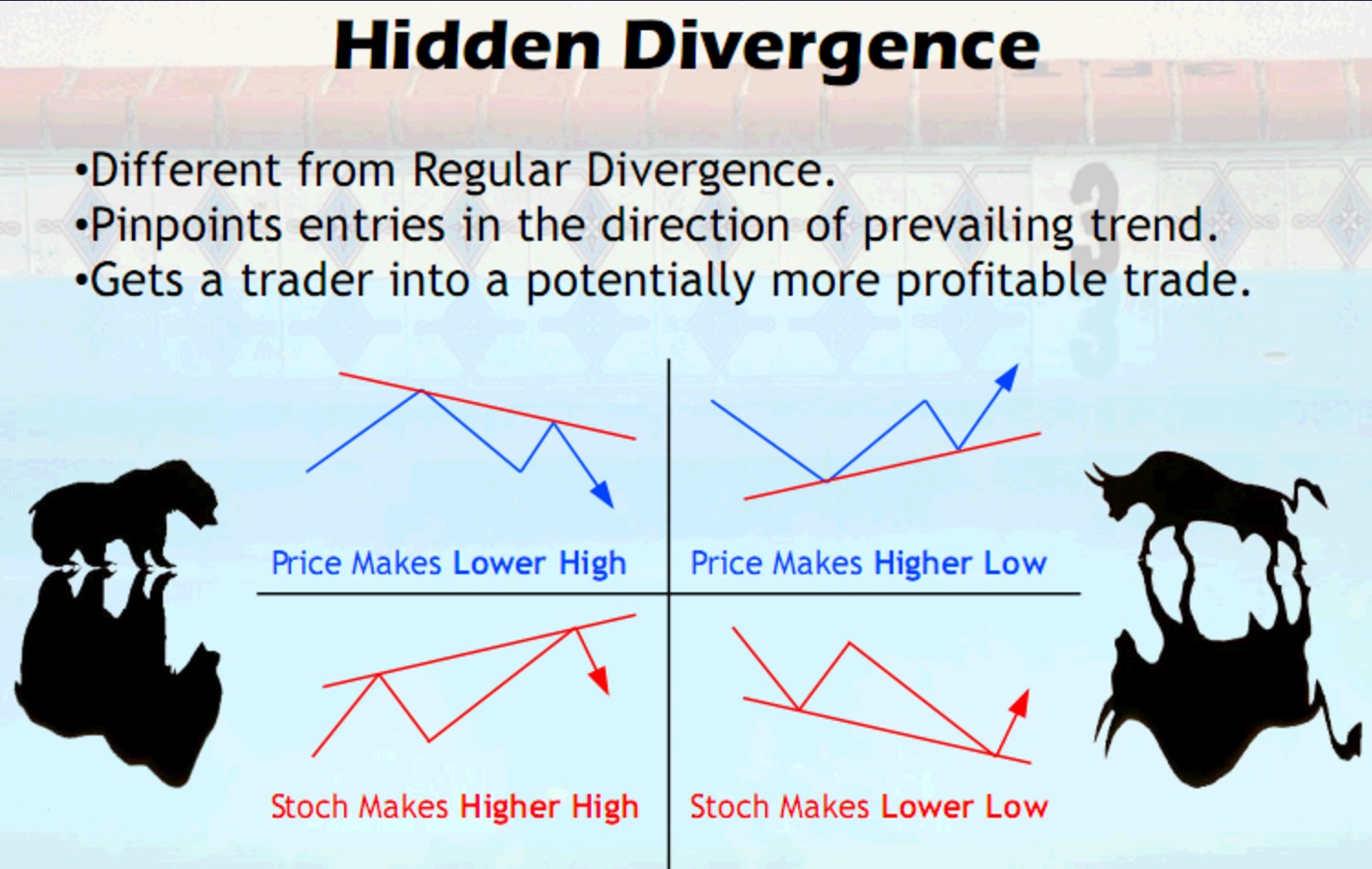 Hidden Divergence

•Different from Regular Divergence.
•Pinpoints entries in the direction of prevailing trend.
•Gets a trader into a potentially more profitable trade.

Price Makes Lower High

Price Makes Higher Low

Stoch Makes Higher High

Stoch Makes Lower Low